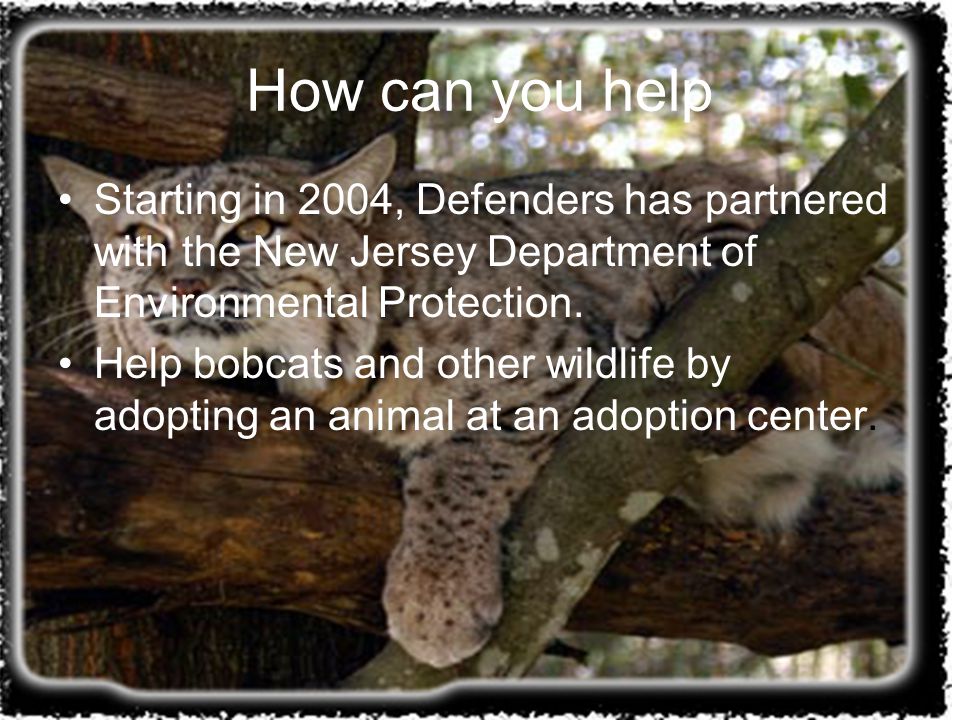 How can you help

• Starting in 2004, Defenders has partnered with the New Jersey Department of Environmental Protection.
• Help bobcats and other wildlife by adopting an animal at an adoption center.